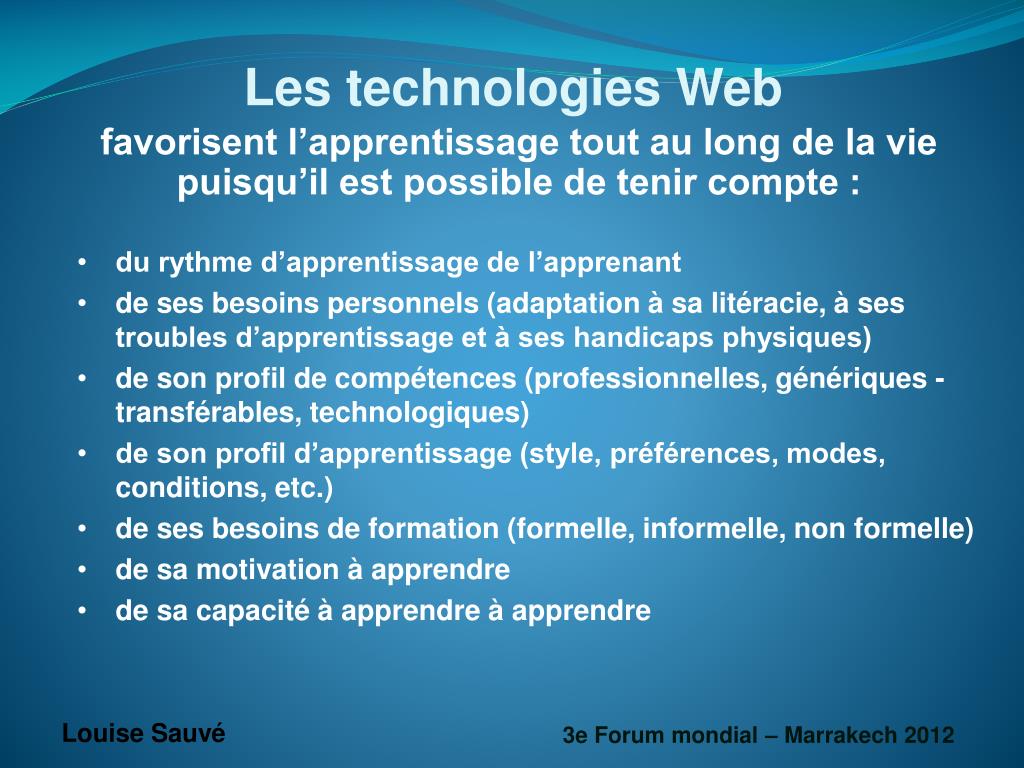 Les technologies Web
favorisent l’apprentissage tout au long de la vie puisqu’il est possible de tenir compte :

• du rythme d’apprentissage de l’apprenant
• de ses besoins personnels (adaptation à sa litéracie, à ses troubles d’apprentissage et à ses handicaps physiques)
• de son profil de compétences (professionnelles, génériques - transférables, technologiques)
• de son profil d’apprentissage (style, préférences, modes, conditions, etc.)
• de ses besoins de formation (formelle, informelle, non formelle)
• de sa motivation à apprendre
• de sa capacité à apprendre à apprendre

Louise Sauvé

3e Forum mondial – Marrakech 2012